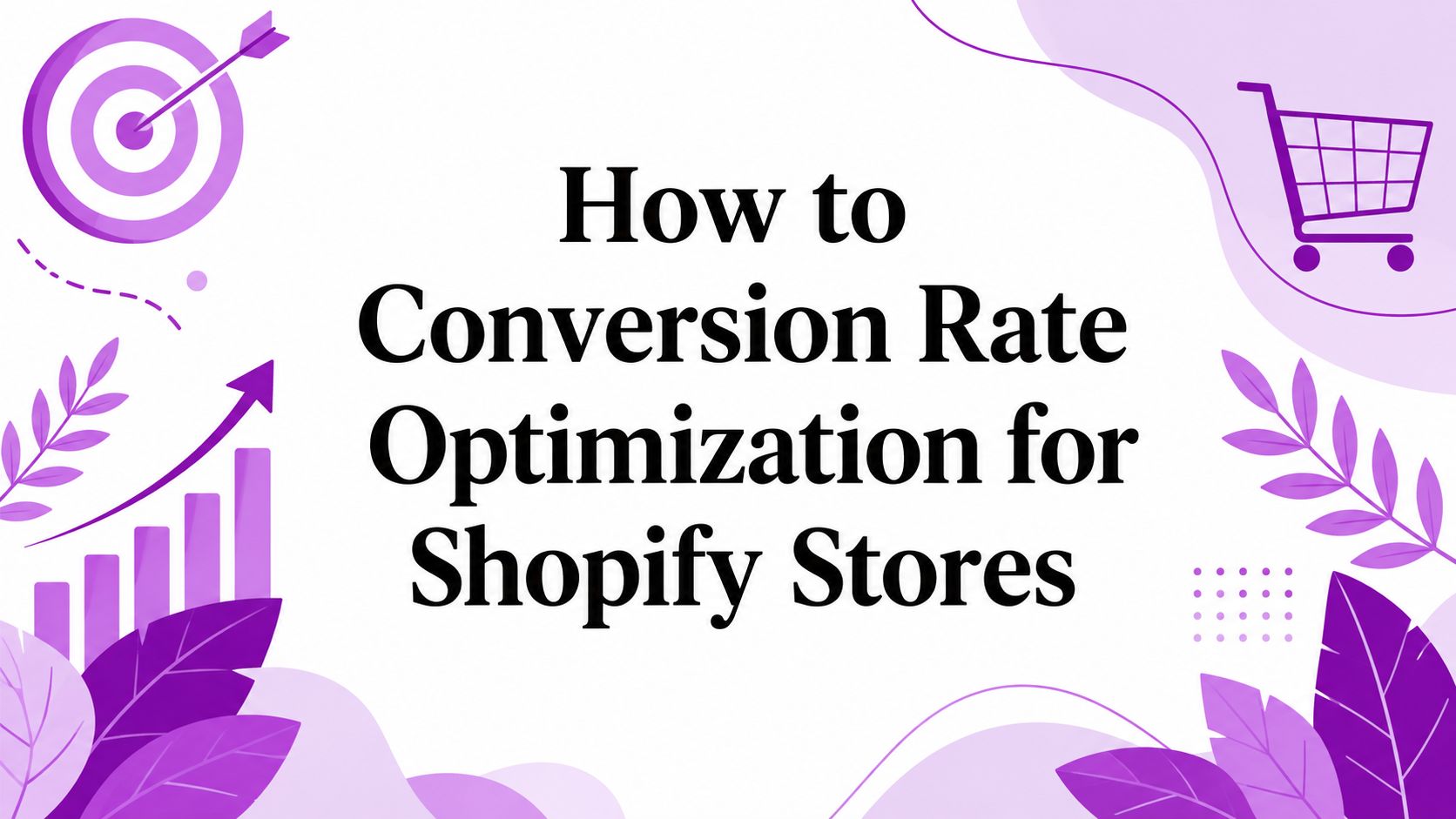 How to Conversion Rate Optimization for Shopify Stores